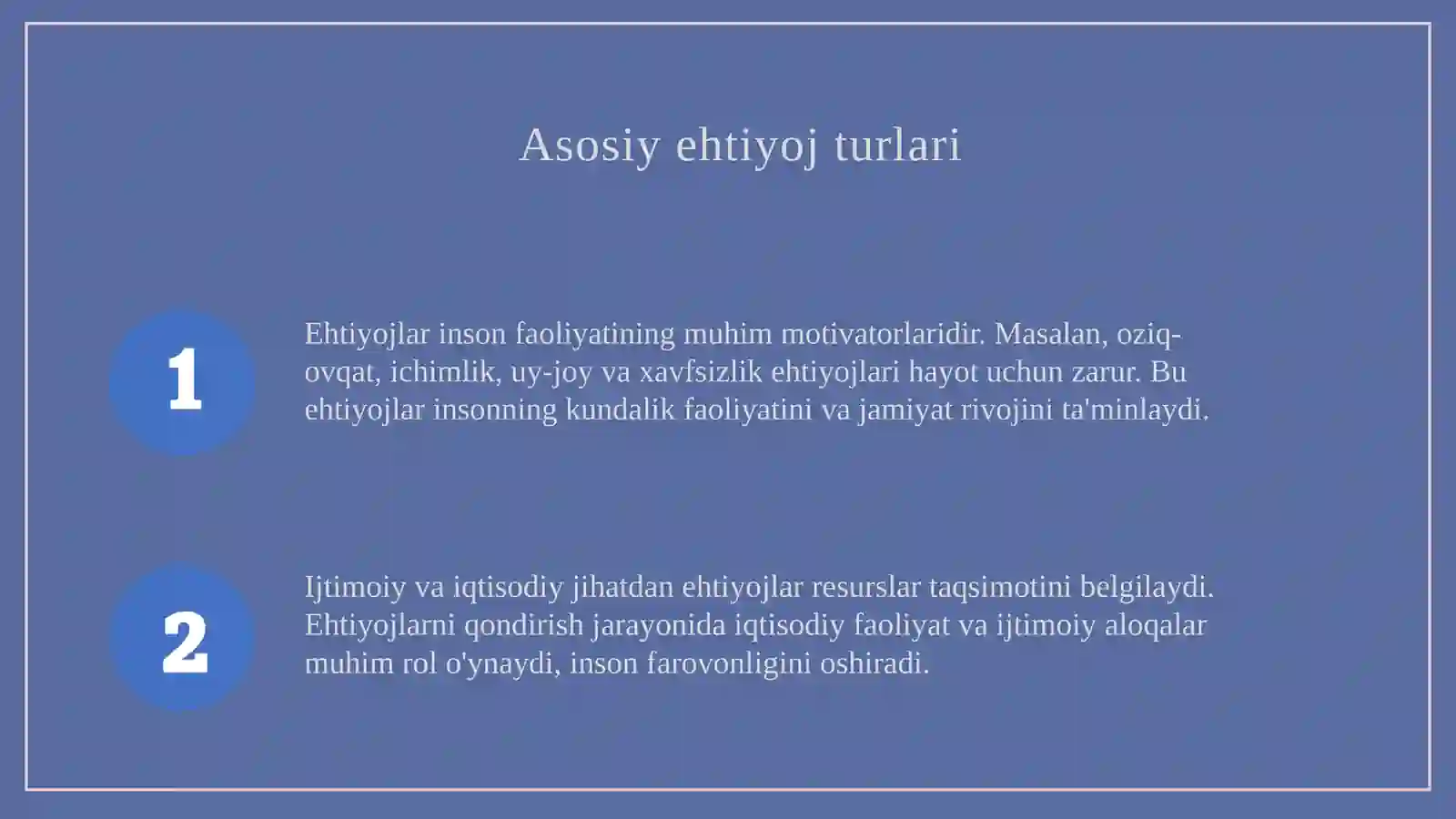 Asosiy ehtiyoj turlari

1

Ehtiyojlar inson faoliyatining muhim motivatorlaridir. Masalan, oziq-ovqat, ichimlik, uy-joy va xavfsizlik ehtiyojlari hayot uchun zarur. Bu ehtiyojlar insonning kundalik faoliyatini va jamiyat rivojini ta'minlaydi.

2

Ijtimoiy va iqtisodiy jihatdan ehtiyojlar resurslar taqsimotini belgilaydi. Ehtiyojlarni qondirish jarayonida iqtisodiy faoliyat va ijtimoiy aloqalar muhim rol o'ynaydi, inson farovonligini oshiradi.